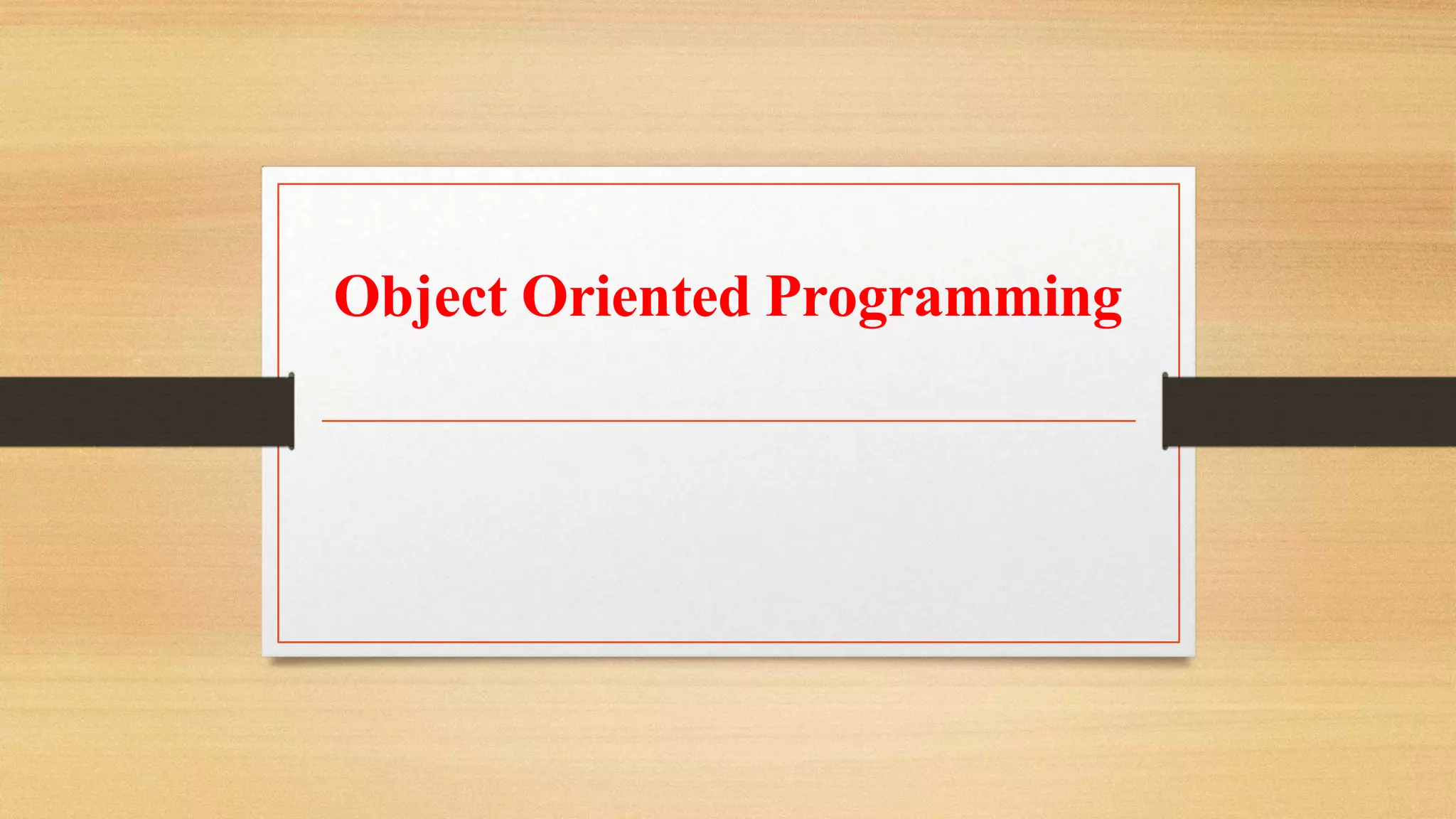 Object Oriented Programming